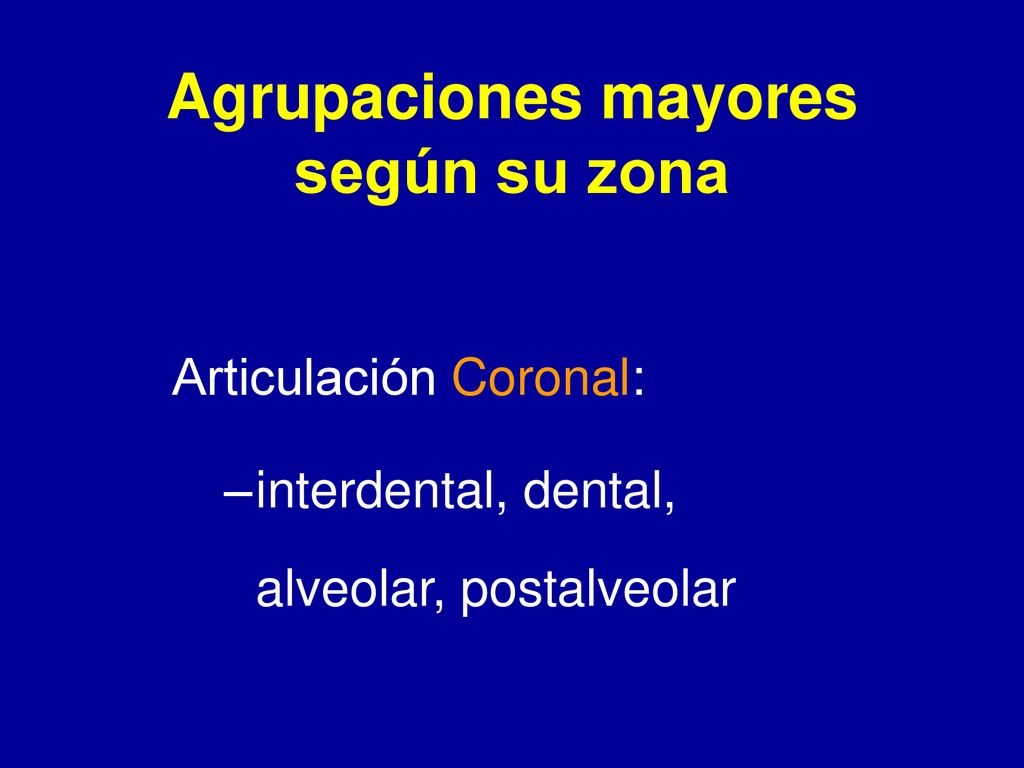 Agrupaciones mayores según su zona

Articulación Coronal:

–interdental, dental, alveolar, postalveolar